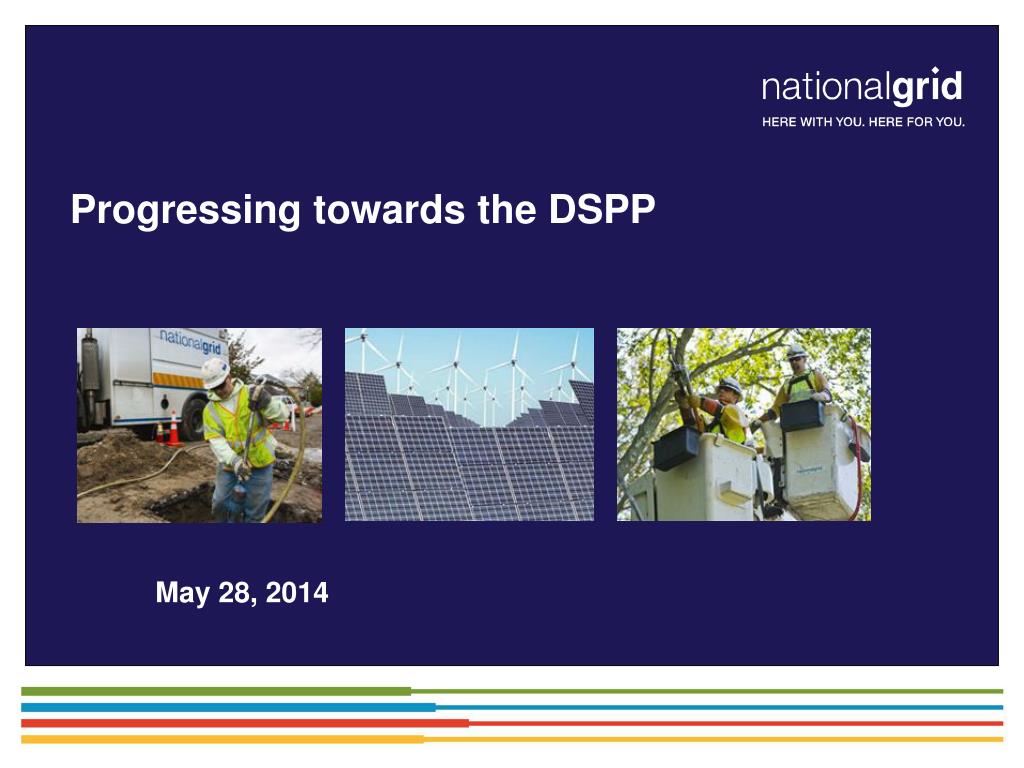 nationalgrid
HERE WITH YOU. HERE FOR YOU.

Progressing towards the DSPP

nationalgrid

May 28, 2014